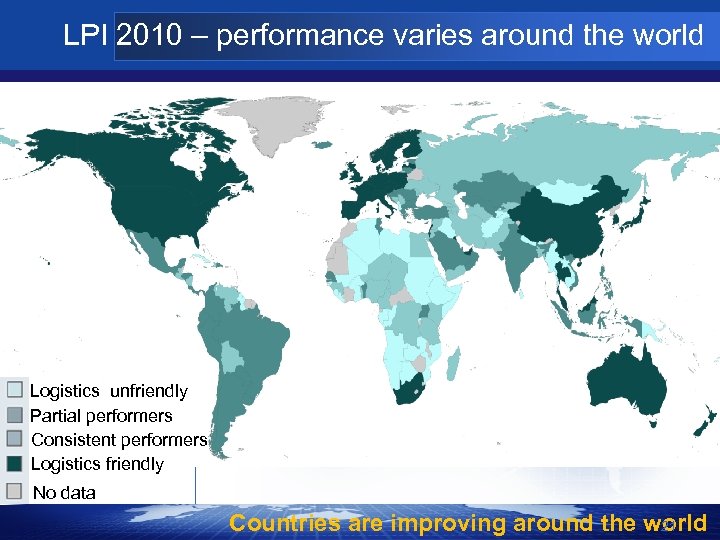 LPI 2010 – performance varies around the world

Logistics unfriendly
Partial performers
Consistent performers
Logistics friendly
No data

Countries are improving around the world